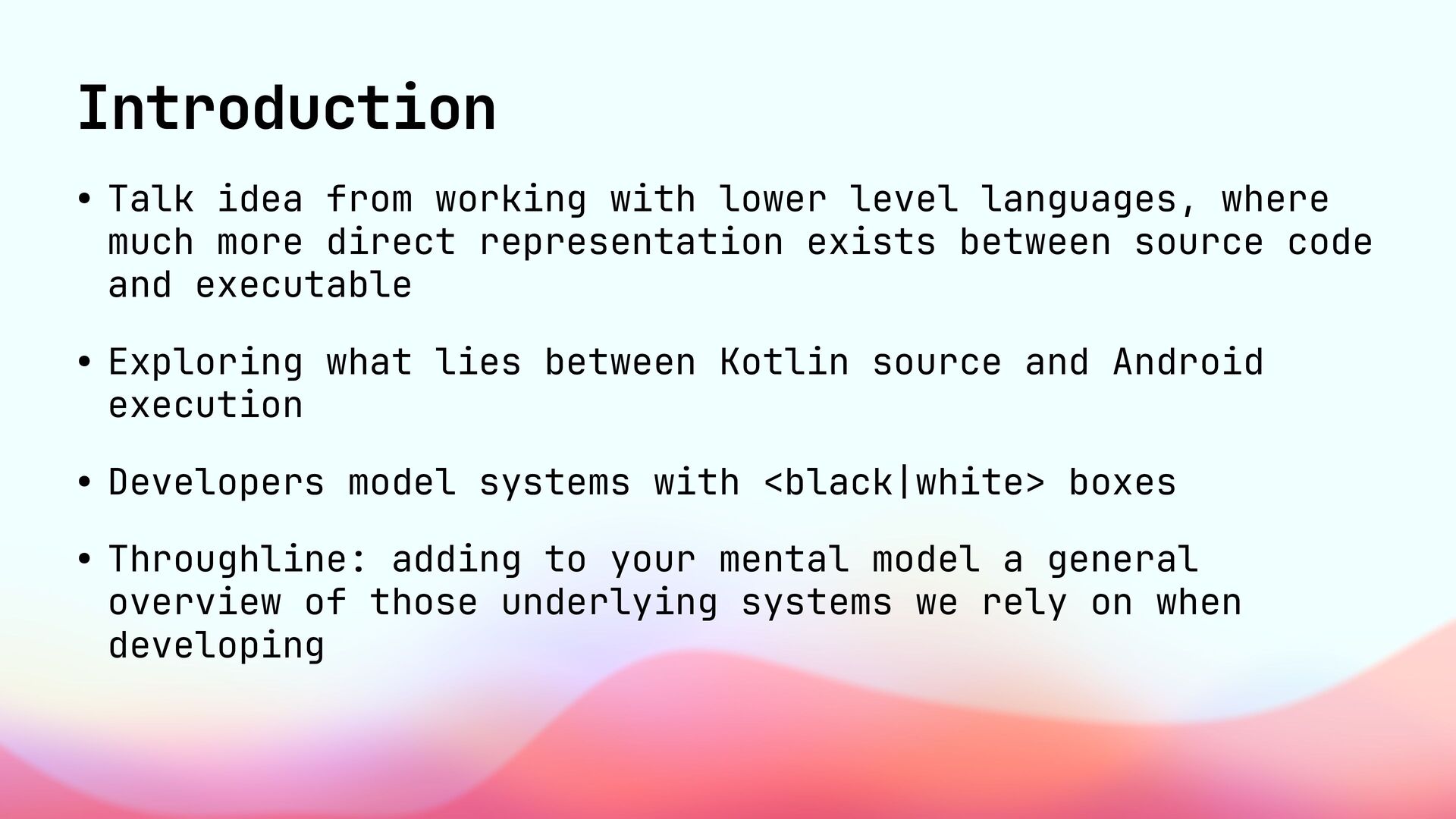 Introduction

• Talk idea from working with lower level languages, where much more direct representation exists between source code and executable

• Exploring what lies between Kotlin source and Android execution

• Developers model systems with <black|white> boxes

• Throughline: adding to your mental model a general overview of those underlying systems we rely on when developing